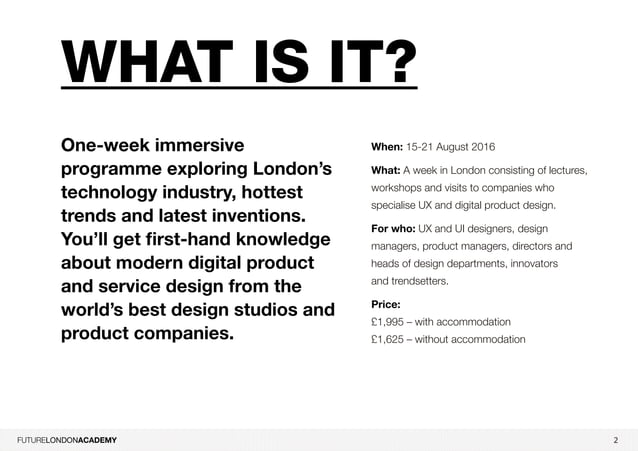 WHAT IS IT?

One-week immersive programme exploring London's technology industry, hottest trends and latest inventions. You'll get first-hand knowledge about modern digital product and service design from the world's best design studios and product companies.

When: 15-21 August 2016

What: A week in London consisting of lectures, workshops and visits to companies who specialise UX and digital product design.

For who: UX and UI designers, design managers, product managers, directors and heads of design departments, innovators and trendsetters.

Price:
£1,995 – with accommodation
£1,625 – without accommodation

FUTURELONDONACADEMY

2